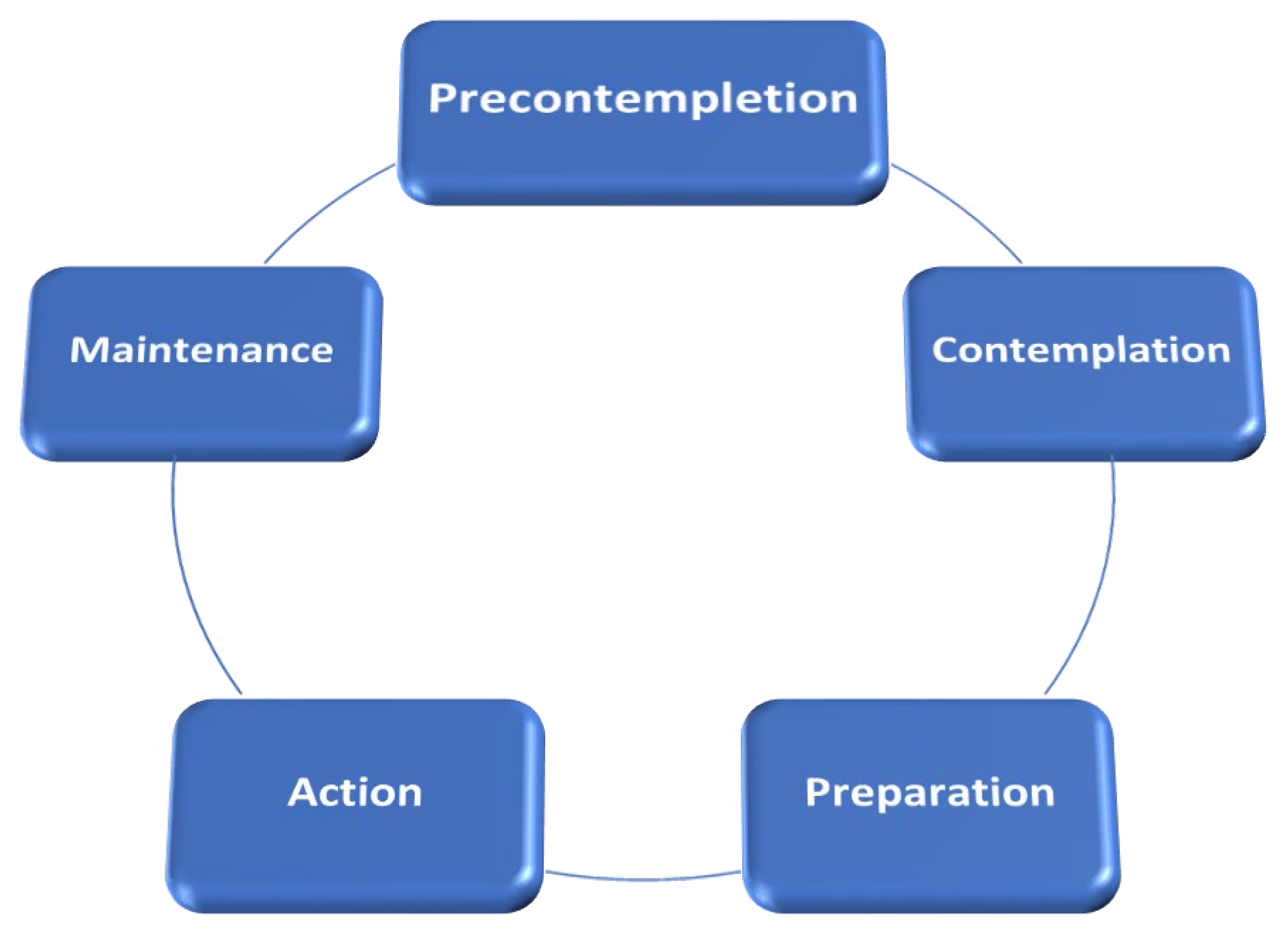 Precontempletion

Contemplation

Preparation

Action

Maintenance